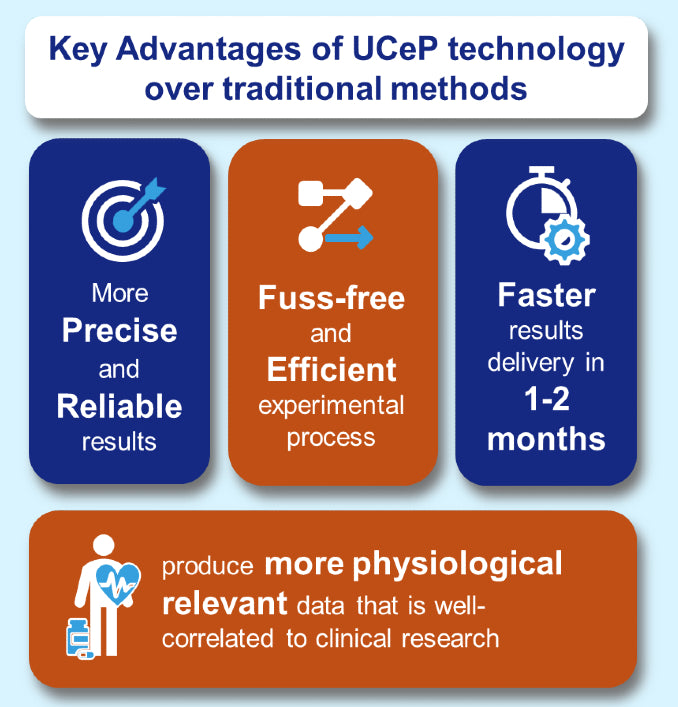 Key Advantages of UCeP technology over traditional methods

More Precise and Reliable results

Fuss-free and Efficient experimental process

Faster results delivery in 1-2 months

produce more physiological relevant data that is well-correlated to clinical research